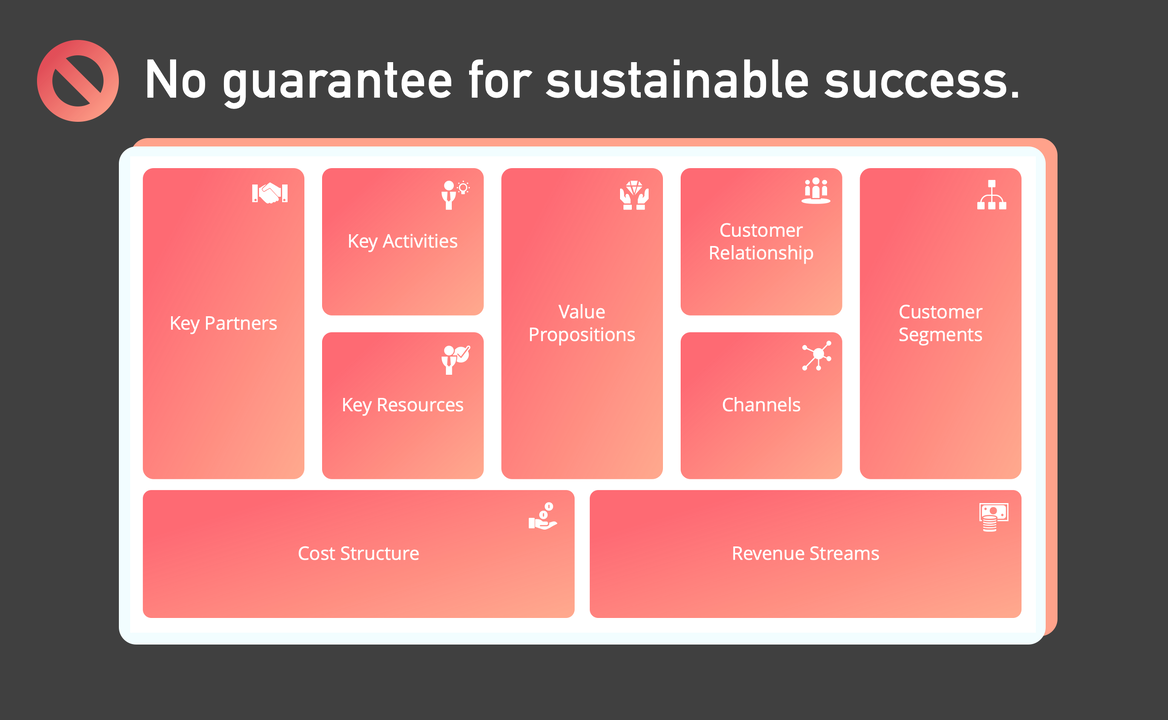 No guarantee for sustainable success.

Key Partners

Key Activities

Key Resources

Value Propositions

Customer Relationship

Channels

Customer Segments

Cost Structure

Revenue Streams